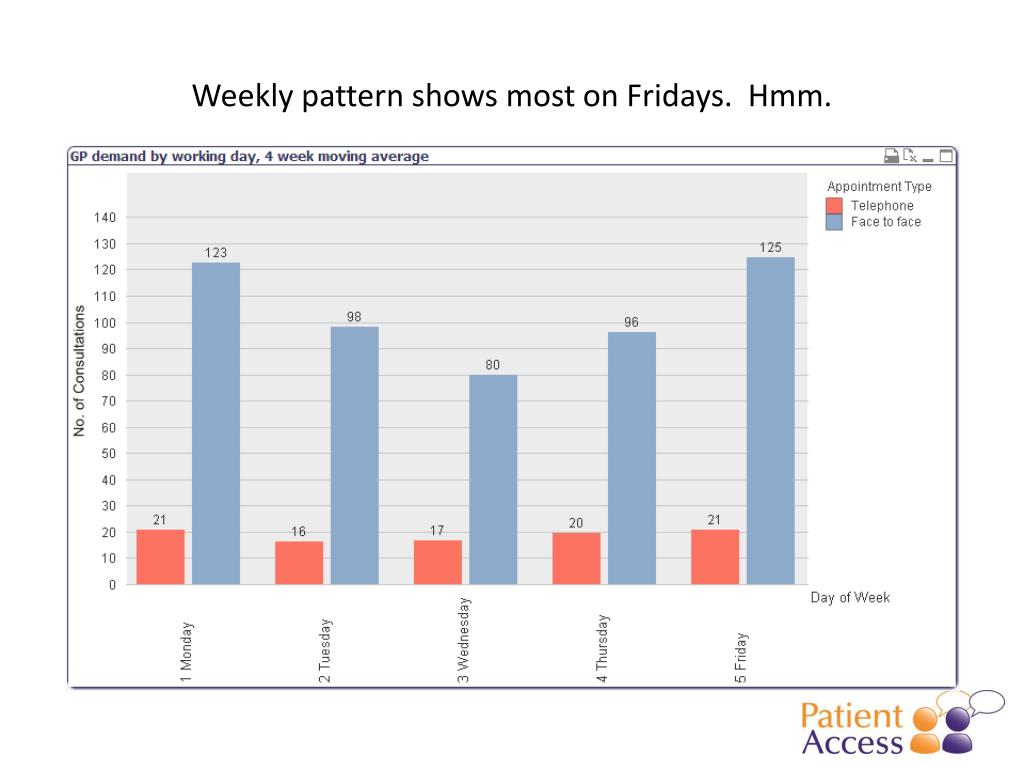 Weekly pattern shows most on Fridays. Hmm.

GP demand by working day, 4 week moving average

Appointment Type
Telephone
Face to face

No. of Consultations

140
130
120
110
100
90
80
70
60
50
40
30
20
10
0

21
123
16
98
17
80
20
96
21
125

1 Monday
2 Tuesday
3 Wednesday
4 Thursday
5 Friday

Day of Week

Patient Access